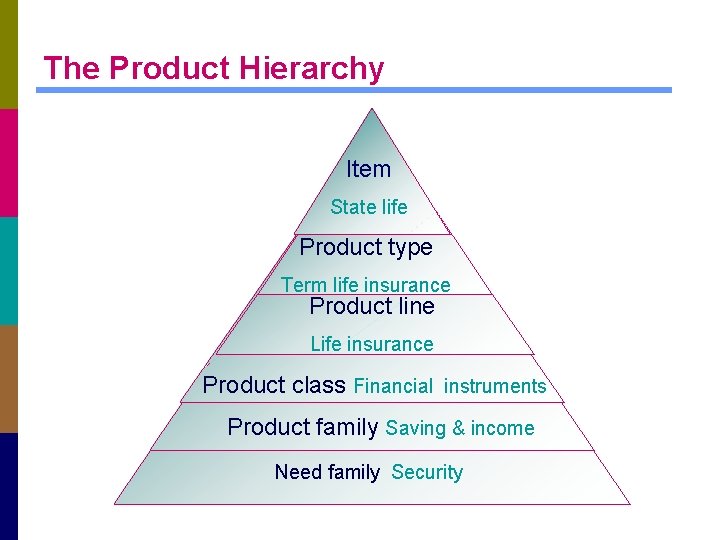 The Product Hierarchy

Item

State life

Product type

Term life insurance

Product line

Life insurance

Product class Financial instruments

Product family Saving & income

Need family Security